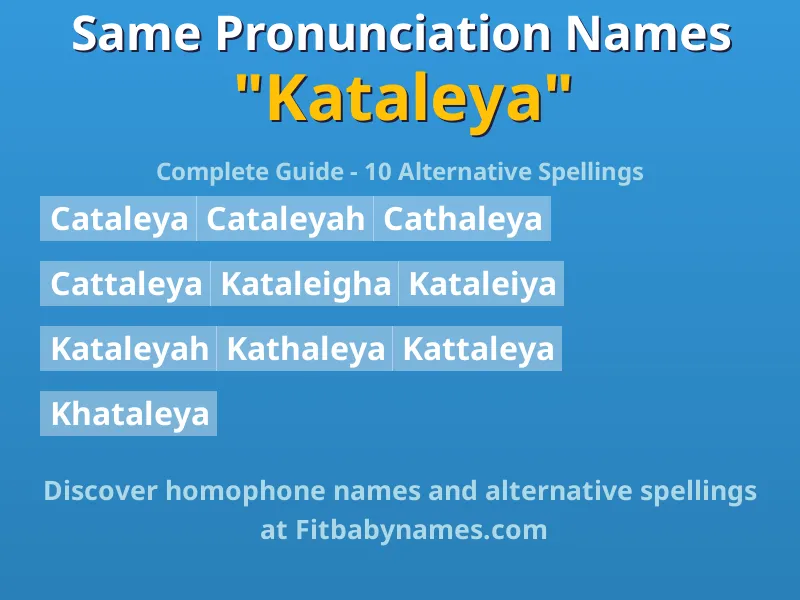 Same Pronunciation Names
"Kataleya"

Complete Guide - 10 Alternative Spellings

Cataleya Cataleyah Cathaleya

Cattaleya Kataleigha Kataleiya

Kataleyah Kathaleya Kattaleya

Khataleya

Discover homophone names and alternative spellings at Fitbabynames.com